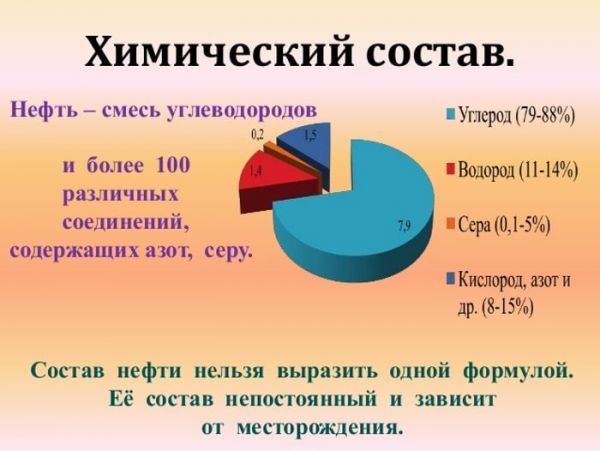 Химический состав.

Нефть – смесь углеводородов

и более 100 различных соединений, содержащих азот, серу.

0,2
1,5
1,4
7,9

Углерод (79-88%)

Водород (11-14%)

Сера (0,1-5%)

Кислород, азот и др. (8-15%)

Состав нефти нельзя выразить одной формулой. Её состав непостоянный и зависит от месторождения.